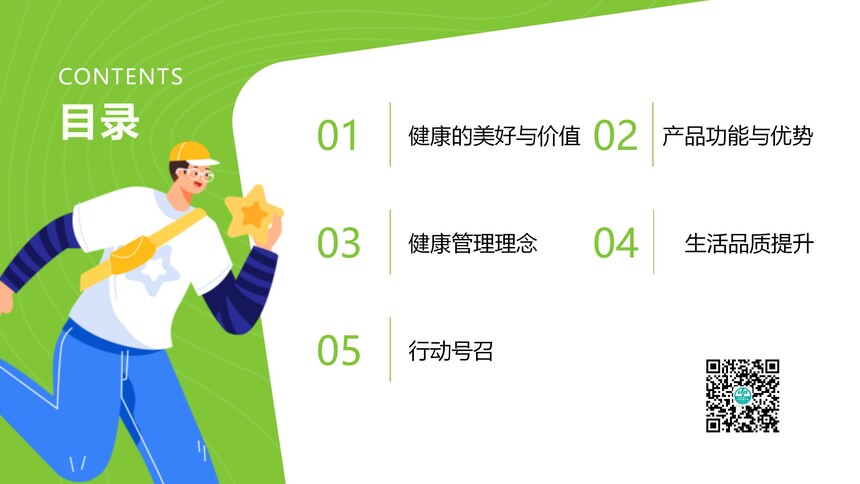 CONTENTS
目录

01 健康的美好与价值

02 产品功能与优势

03 健康管理理念

04 生活品质提升

05 行动号召